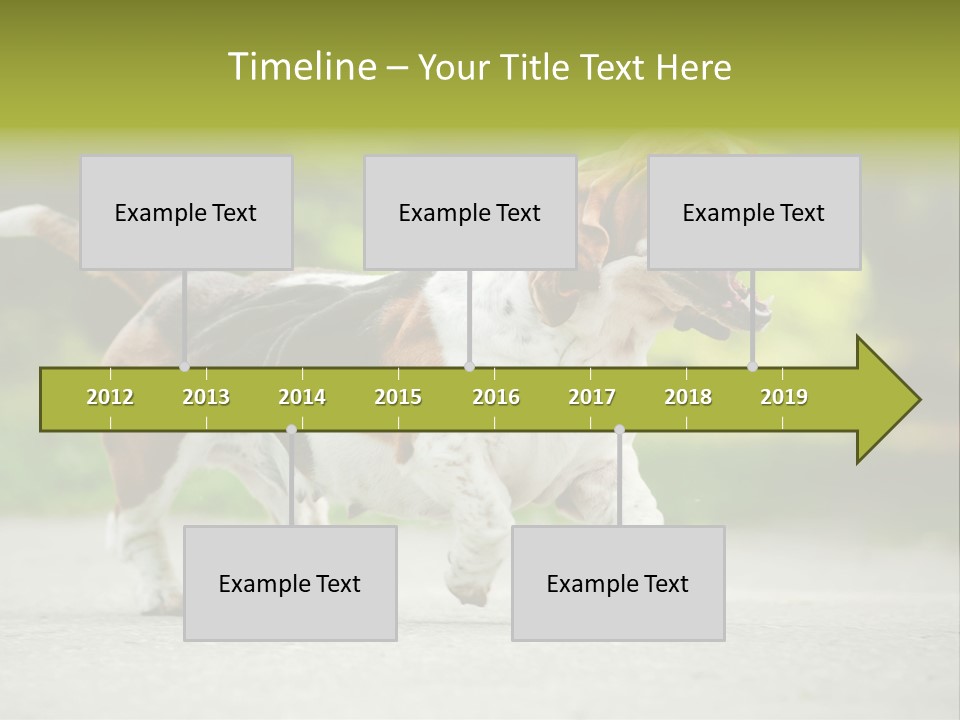 Timeline – Your Title Text Here

Example Text

Example Text

Example Text

2012 2013 2014 2015 2016 2017 2018 2019

Example Text

Example Text